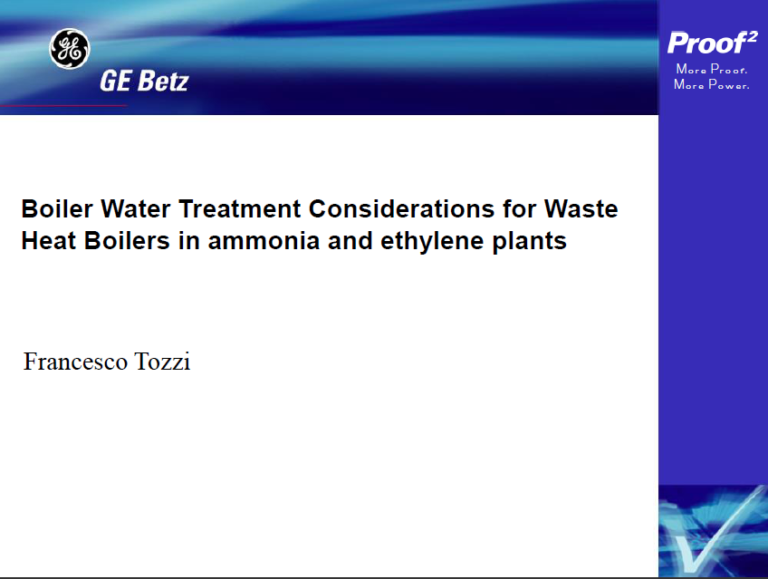 GE

GE Betz

Proof$^2$
More Proof.
More Power.

Boiler Water Treatment Considerations for Waste Heat Boilers in ammonia and ethylene plants

Francesco Tozzi